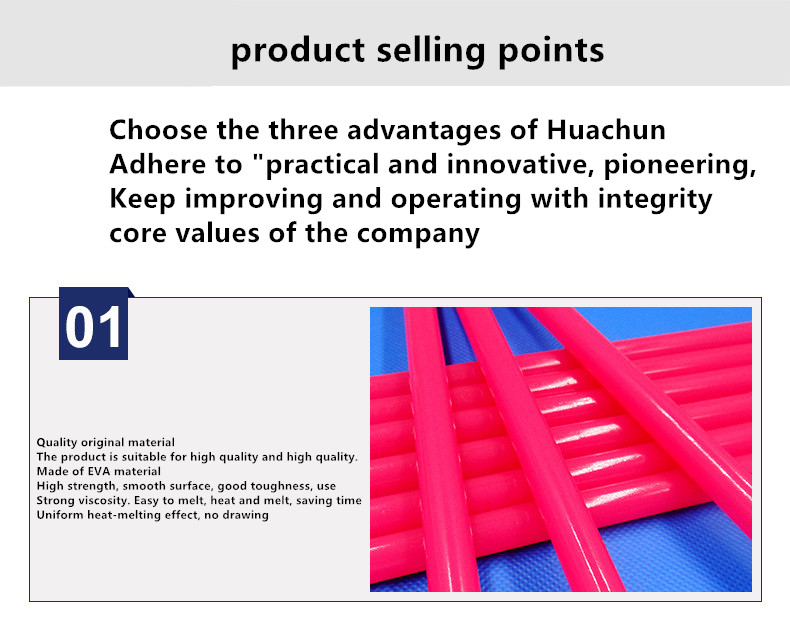 product selling points

Choose the three advantages of Huachun
Adhere to "practical and innovative, pioneering,
Keep improving and operating with integrity
core values of the company

01

Quality original material
The product is suitable for high quality and high quality.
Made of EVA material
High strength, smooth surface, good toughness, use
Strong viscosity. Easy to melt, heat and melt, saving time
Uniform heat-melting effect, no drawing